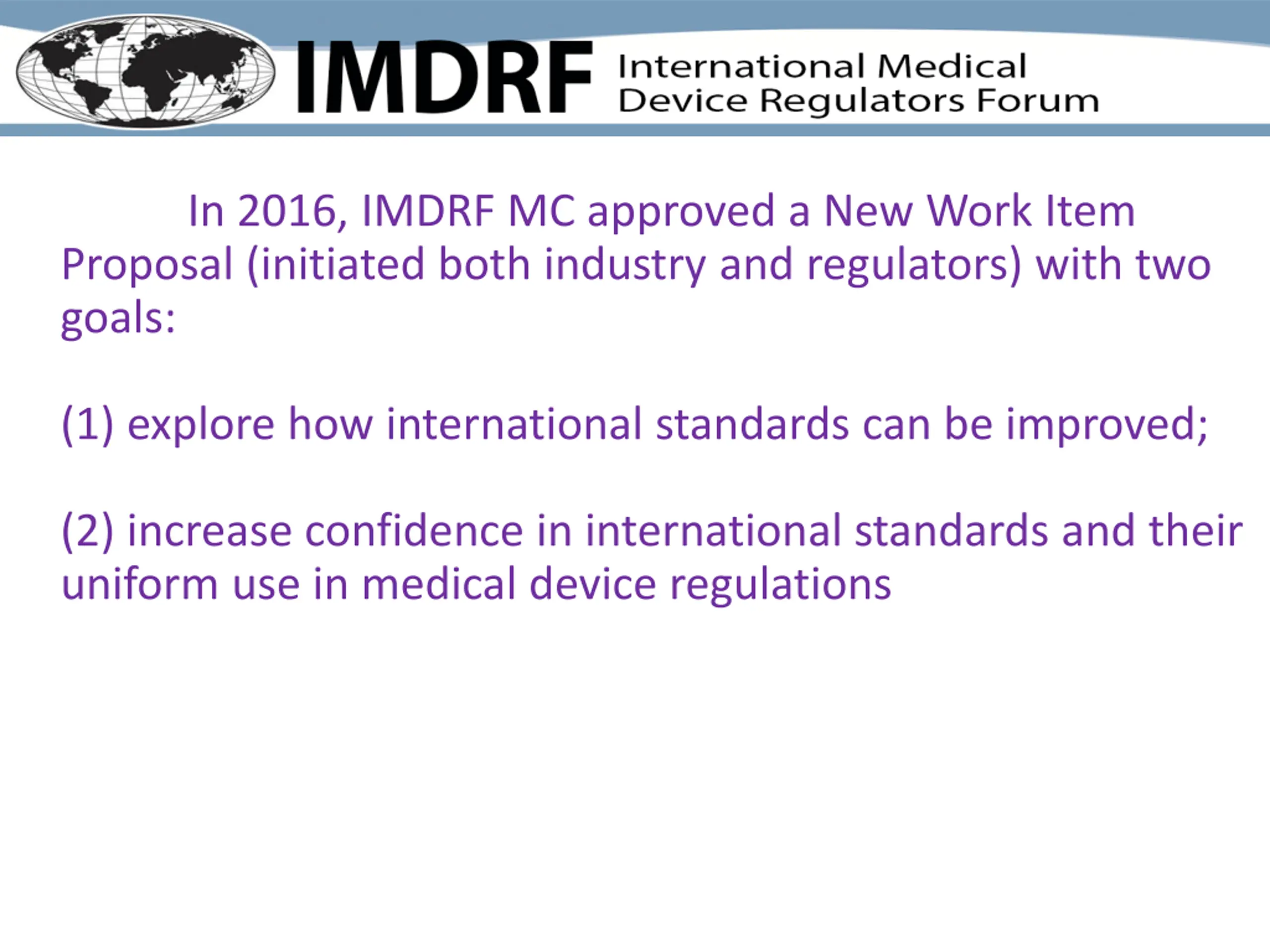 IMDRF International Medical Device Regulators Forum

In 2016, IMDRF MC approved a New Work Item Proposal (initiated both industry and regulators) with two goals:

(1) explore how international standards can be improved;

(2) increase confidence in international standards and their uniform use in medical device regulations